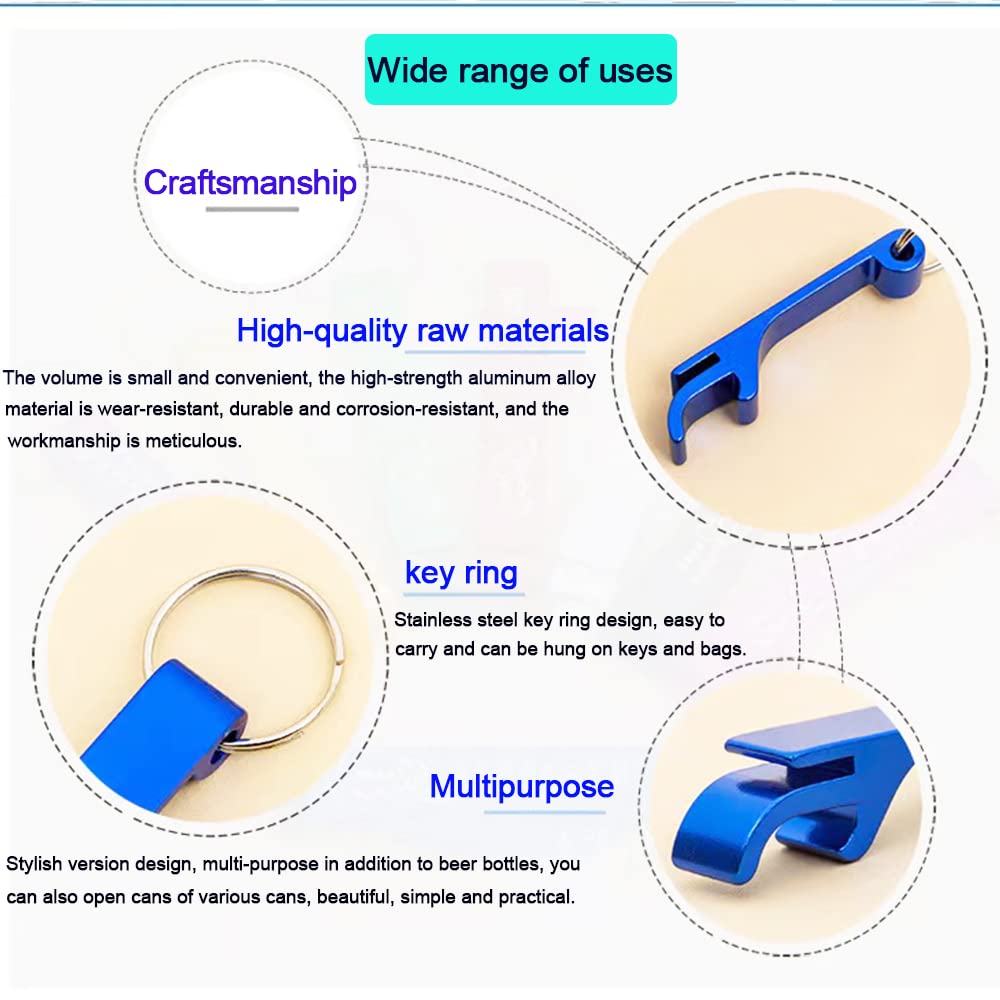 Wide range of uses

Craftsmanship

High-quality raw materials

The volume is small and convenient, the high-strength aluminum alloy material is wear-resistant, durable and corrosion-resistant, and the workmanship is meticulous.

key ring

Stainless steel key ring design, easy to carry and can be hung on keys and bags.

Multipurpose

Stylish version design, multi-purpose in addition to beer bottles, you can also open cans of various cans, beautiful, simple and practical.